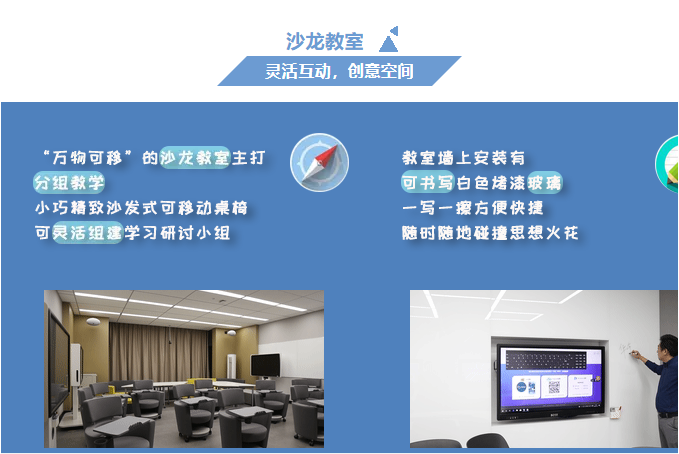 沙龙教室

灵活互动，创意空间

“万物可移”的沙龙教室主打
分组教学
小巧精致沙发式可移动桌椅
可灵活组建学习研讨小组

教室墙上安装有
可书写白色烤漆玻璃
一写一擦方便快捷
随时随地碰撞思想火花